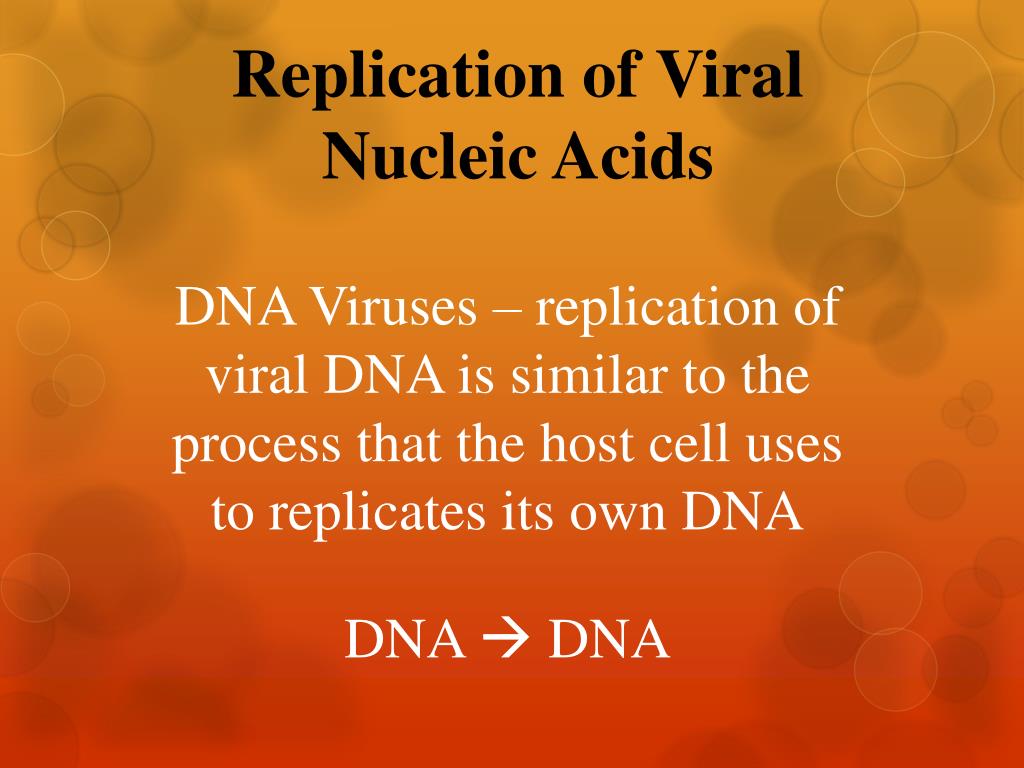 Replication of Viral Nucleic Acids

DNA Viruses – replication of viral DNA is similar to the process that the host cell uses to replicates its own DNA

DNA → DNA